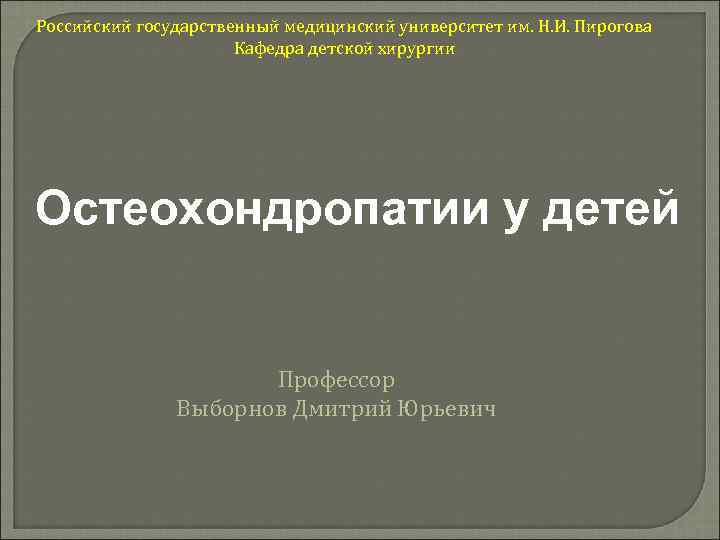 Российский государственный медицинский университет им. Н.И. Пирогова
Кафедра детской хирургии

Остеохондропатии у детей

Профессор
Выборнов Дмитрий Юрьевич